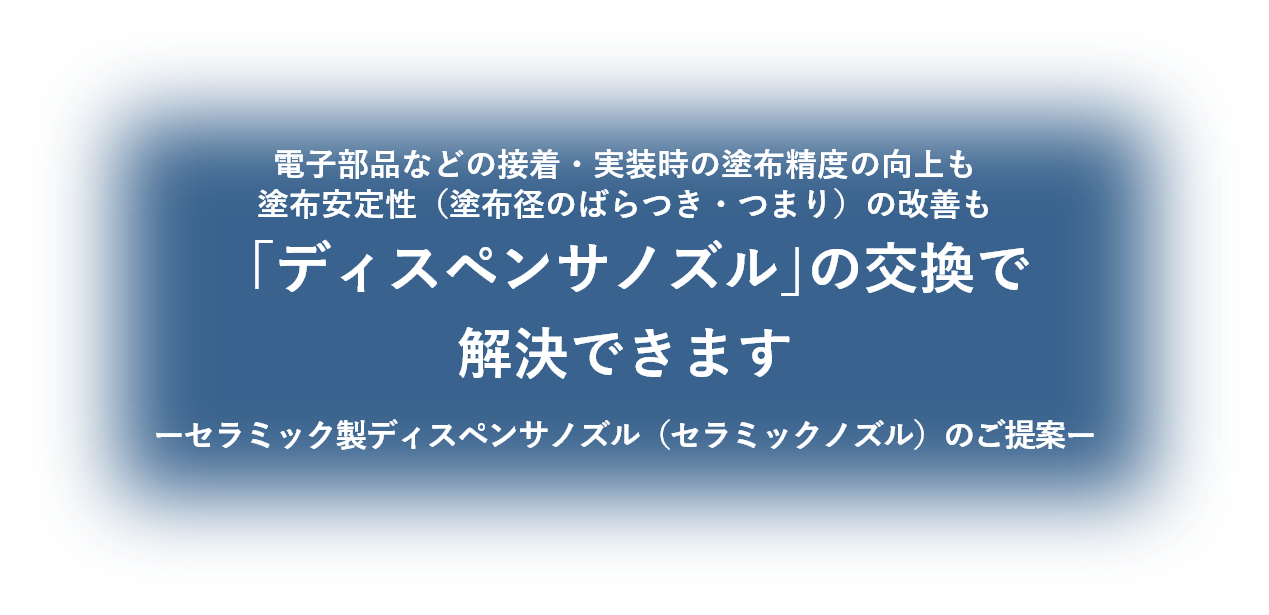 電子部品などの接着・実装時の塗布精度の向上も
塗布安定性（塗布径のばらつき・つまり）の改善も

「ディスペンサノズル」の交換で
解決できます

ーセラミック製ディスペンサノズル（セラミックノズル）のご提案ー